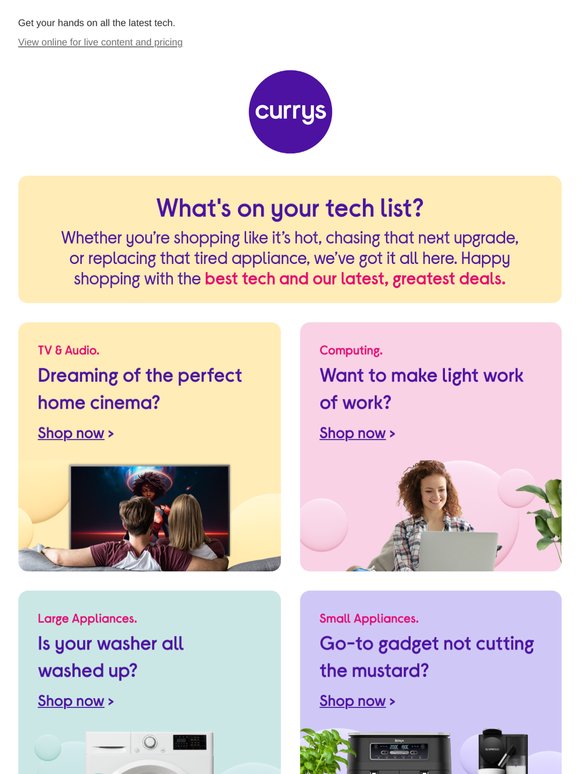 Get your hands on all the latest tech.

View online for live content and pricing

currys

What's on your tech list?

Whether you're shopping like it's hot, chasing that next upgrade, or replacing that tired appliance, we've got it all here. Happy shopping with the best tech and our latest, greatest deals.

TV & Audio.

Dreaming of the perfect home cinema?

Shop now >

Computing.

Want to make light work of work?

Shop now >

Large Appliances.

Is your washer all washed up?

Shop now >

Small Appliances.

Go-to gadget not cutting the mustard?

Shop now >